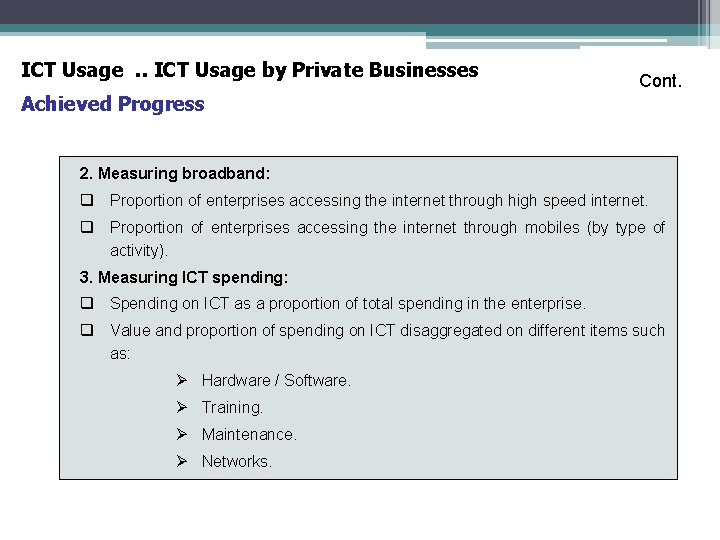 ICT Usage .. ICT Usage by Private Businesses

Cont.

Achieved Progress

2. Measuring broadband:

❑ Proportion of enterprises accessing the internet through high speed internet.

❑ Proportion of enterprises accessing the internet through mobiles (by type of activity).

3. Measuring ICT spending:

❑ Spending on ICT as a proportion of total spending in the enterprise.

❑ Value and proportion of spending on ICT disaggregated on different items such as:

➢ Hardware / Software.

➢ Training.

➢ Maintenance.

➢ Networks.